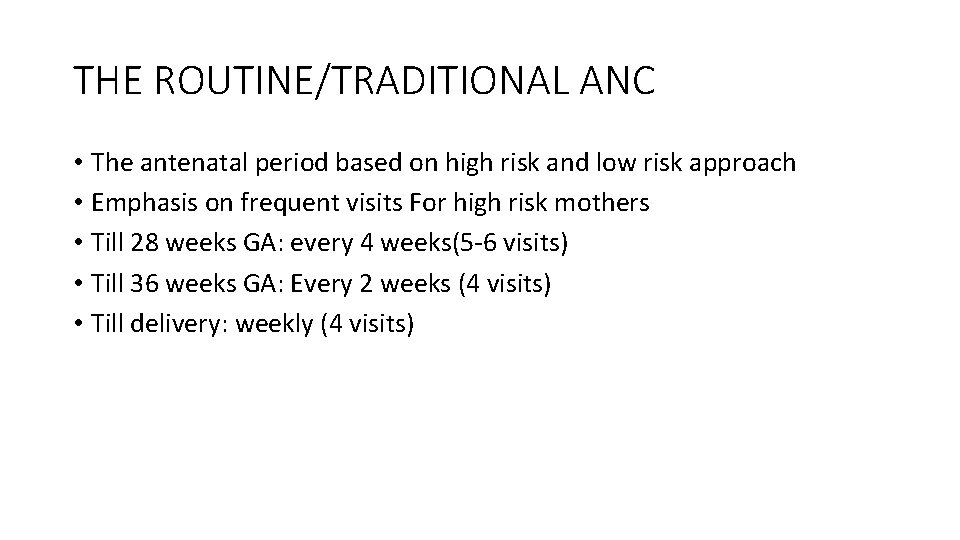 THE ROUTINE/TRADITIONAL ANC

• The antenatal period based on high risk and low risk approach
• Emphasis on frequent visits For high risk mothers
• Till 28 weeks GA: every 4 weeks(5-6 visits)
• Till 36 weeks GA: Every 2 weeks (4 visits)
• Till delivery: weekly (4 visits)